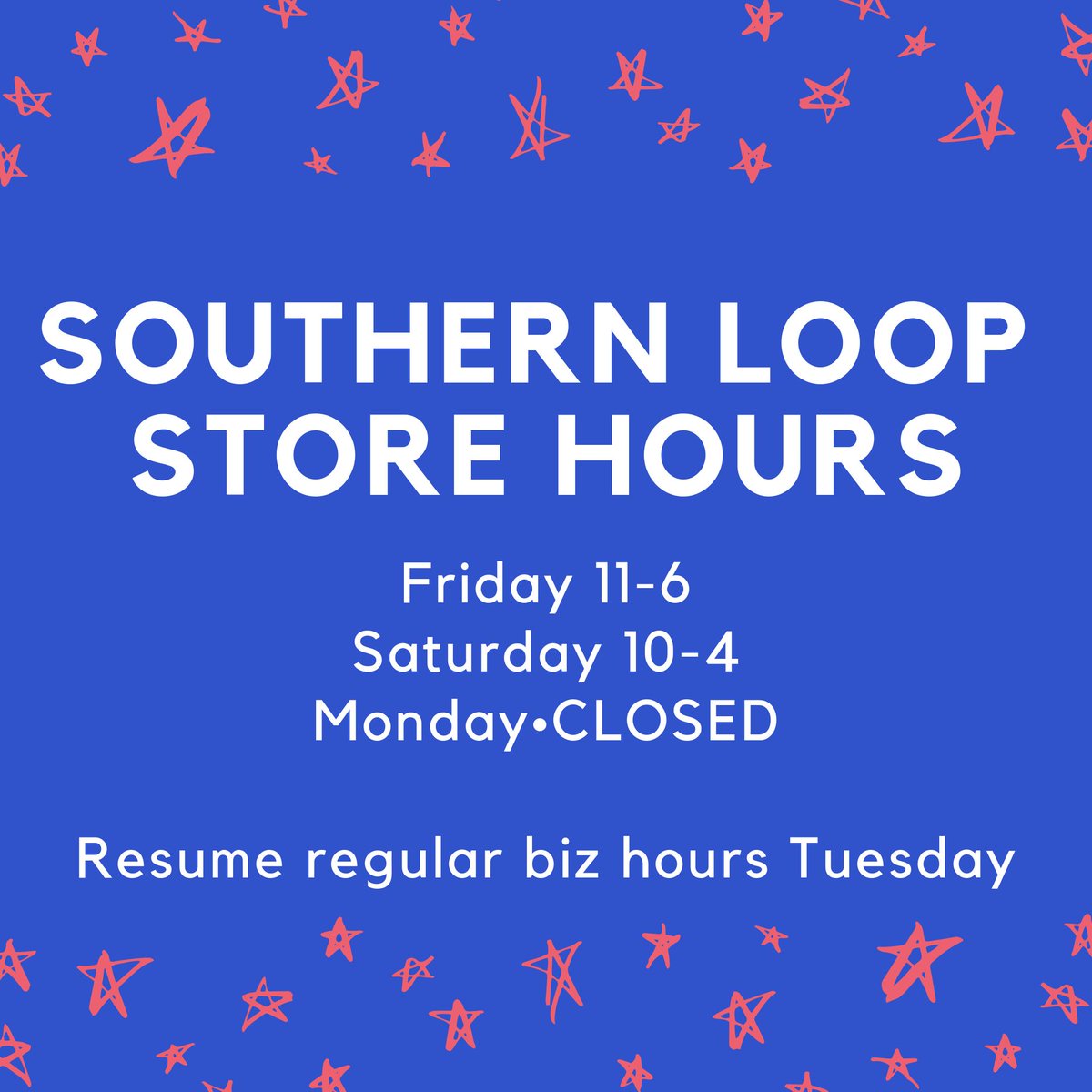 SOUTHERN LOOP STORE HOURS

Friday 11-6
Saturday 10-4
Monday•CLOSED

Resume regular biz hours Tuesday